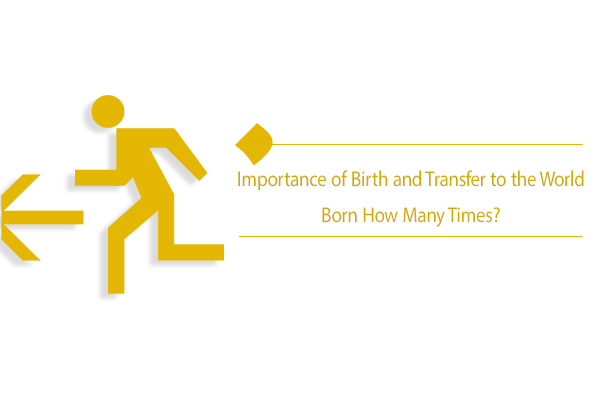 Importance of Birth and Transfer to the World

Born How Many Times?